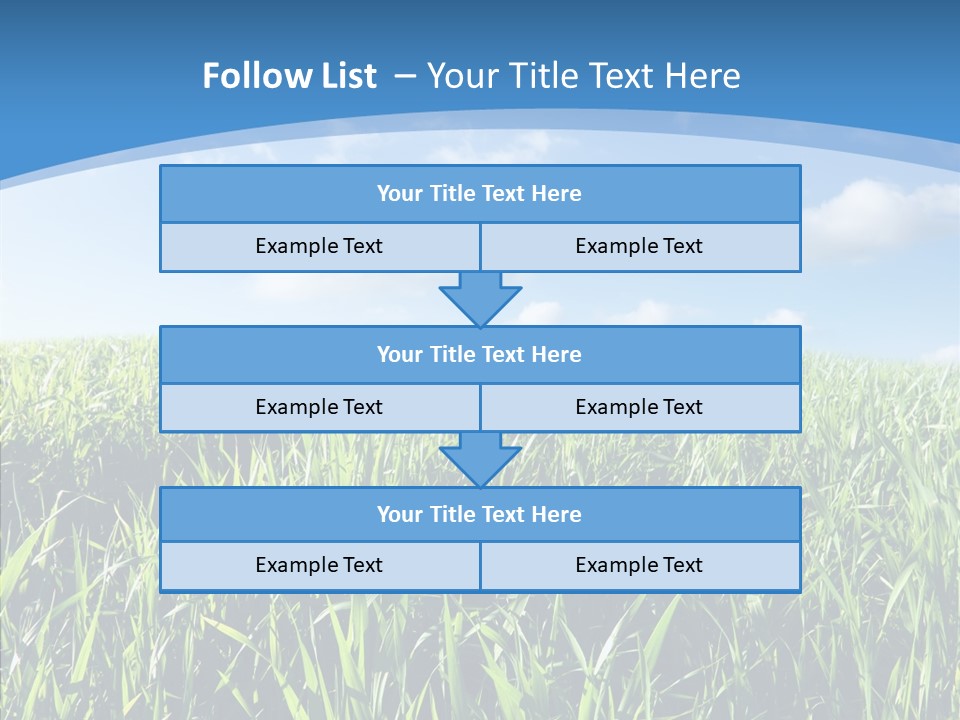 Follow List – Your Title Text Here

Your Title Text Here

Example Text

Example Text

Your Title Text Here

Example Text

Example Text

Your Title Text Here

Example Text

Example Text